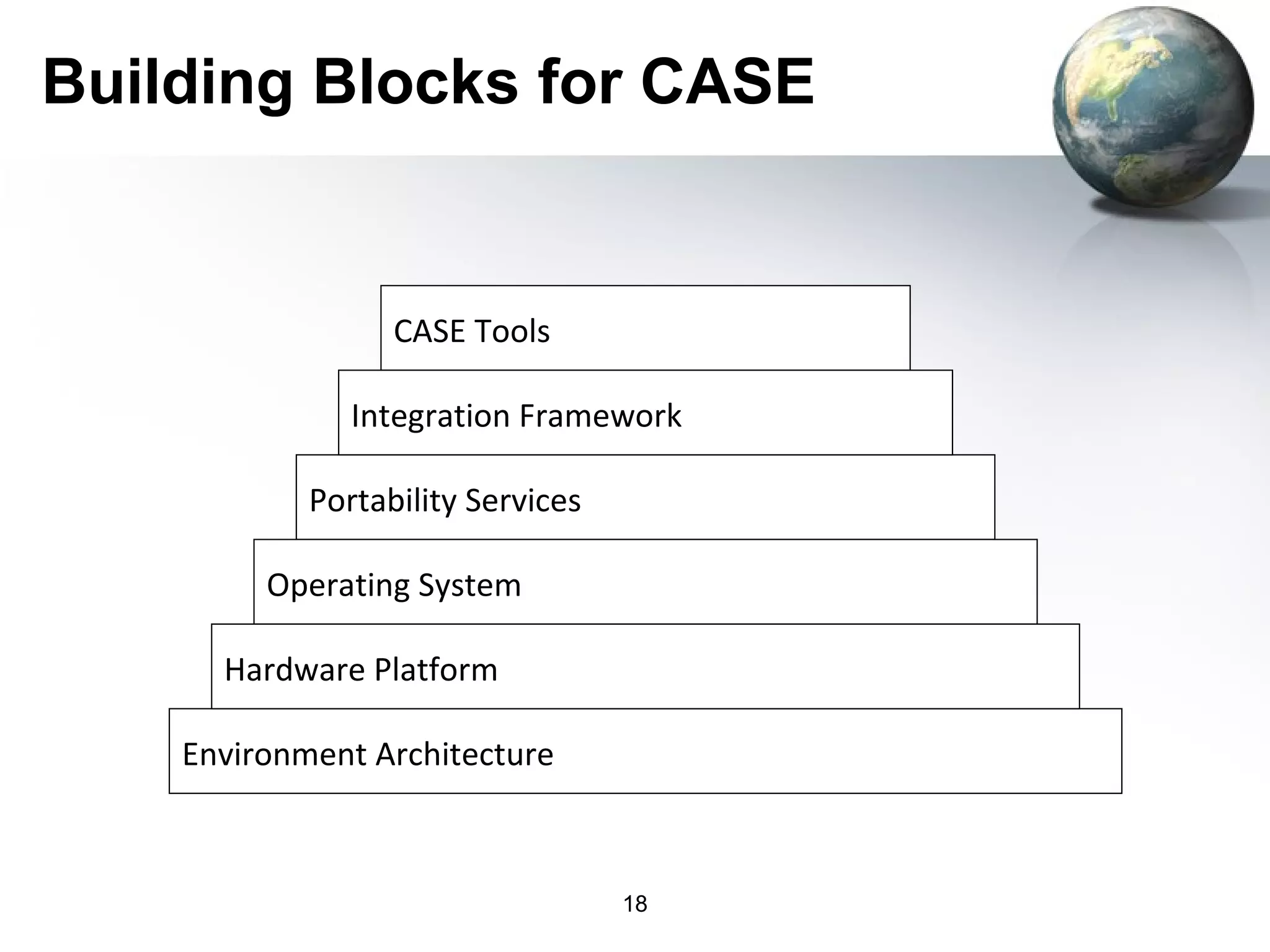 Building Blocks for CASE

CASE Tools

Integration Framework

Portability Services

Operating System

Hardware Platform

Environment Architecture

18